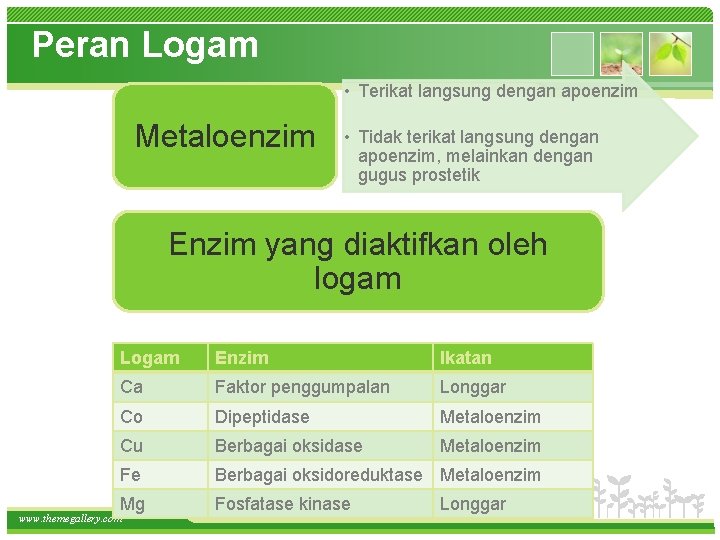 Peran Logam

Metaloenzim

• Terikat langsung dengan apoenzim

• Tidak terikat langsung dengan apoenzim, melainkan dengan gugus prostetik

Enzim yang diaktifkan oleh logam

| Logam | Enzim | Ikatan |
|---|---|---|
| Ca | Faktor penggumpalan | Longgar |
| Co | Dipeptidase | Metaloenzim |
| Cu | Berbagai oksidase | Metaloenzim |
| Fe | Berbagai oksidoreduktase | Metaloenzim |
| Mg | Fosfatase kinase | Longgar |

www.themegallery.com